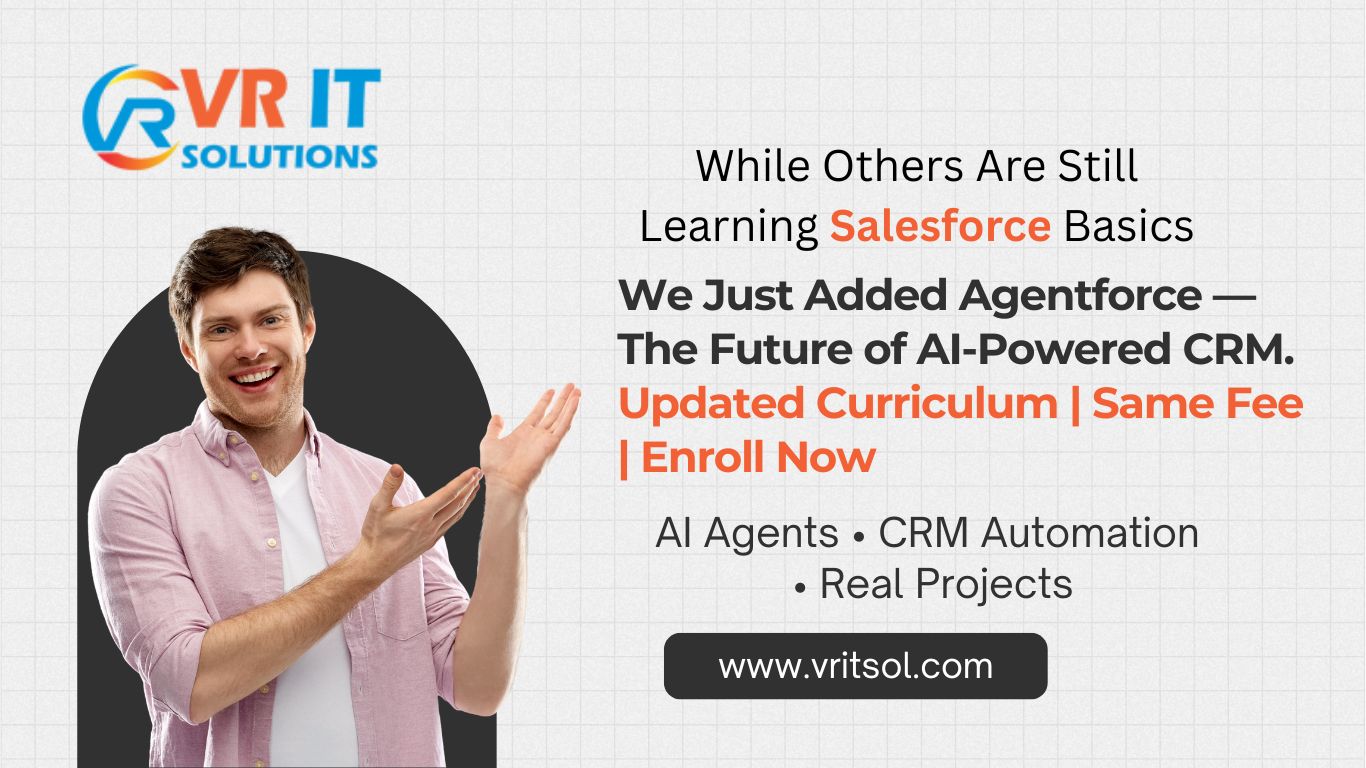 VR IT SOLUTIONS

While Others Are Still Learning Salesforce Basics

We Just Added Agentforce — The Future of AI-Powered CRM.

Updated Curriculum | Same Fee | Enroll Now

AI Agents • CRM Automation • Real Projects

www.vritsol.com